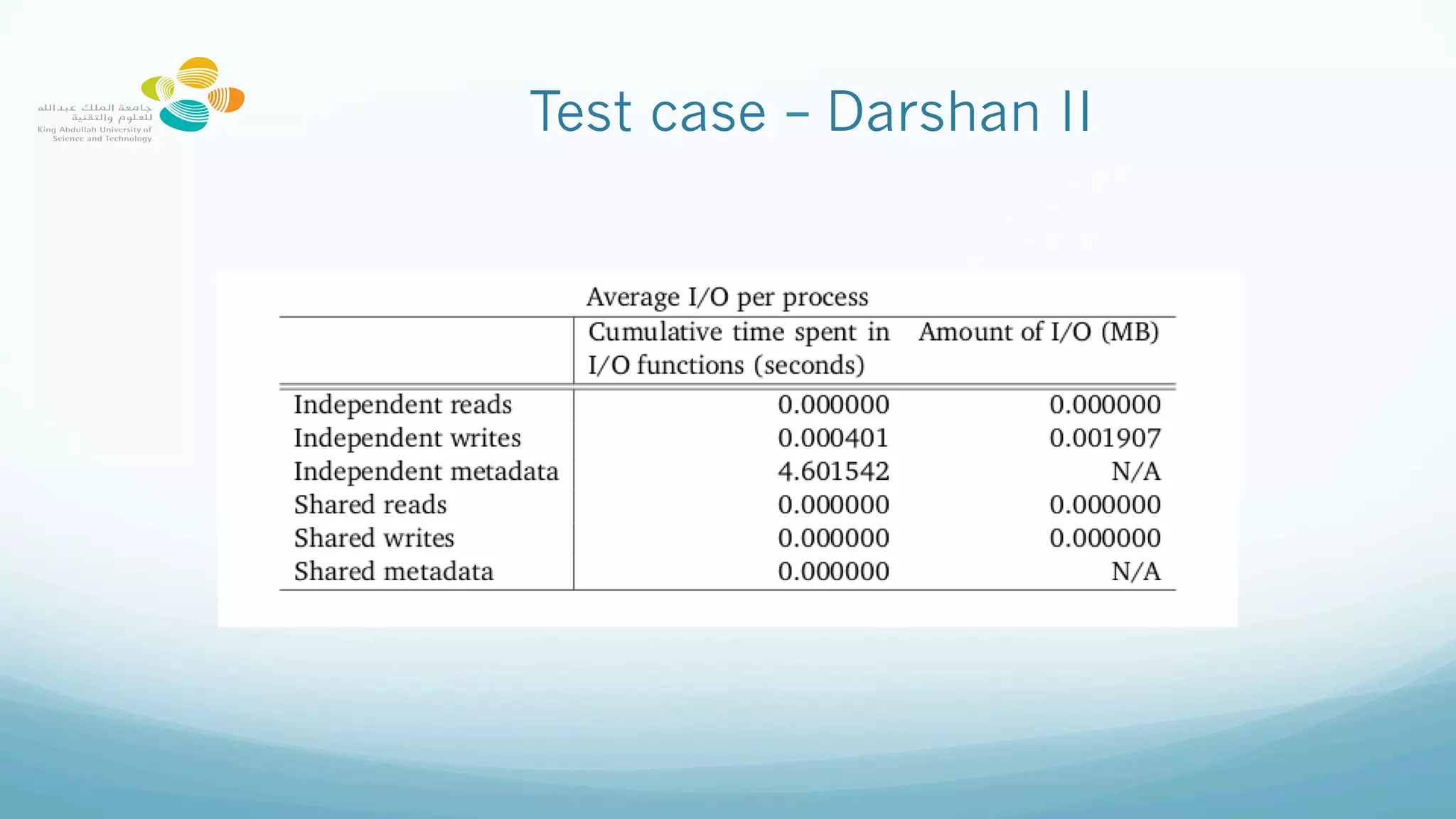 جامعة الملك عبدالله للعلوم والتقنية
King Abdullah University of Science and Technology

Test case – Darshan II

Average I/O per process

| | Cumulative time spent in I/O functions (seconds) | Amount of I/O (MB) |
|---|---|---|
| Independent reads | 0.000000 | 0.000000 |
| Independent writes | 0.000401 | 0.001907 |
| Independent metadata | 4.601542 | N/A |
| Shared reads | 0.000000 | 0.000000 |
| Shared writes | 0.000000 | 0.000000 |
| Shared metadata | 0.000000 | N/A |